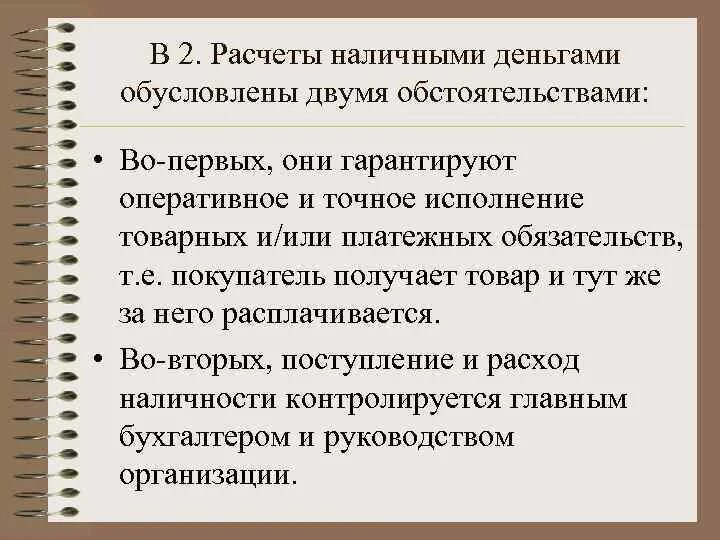 В 2. Расчеты наличными деньгами обусловлены двумя обстоятельствами:

• Во-первых, они гарантируют оперативное и точное исполнение товарных и/или платежных обязательств, т.е. покупатель получает товар и тут же за него расплачивается.

• Во-вторых, поступление и расход наличности контролируется главным бухгалтером и руководством организации.